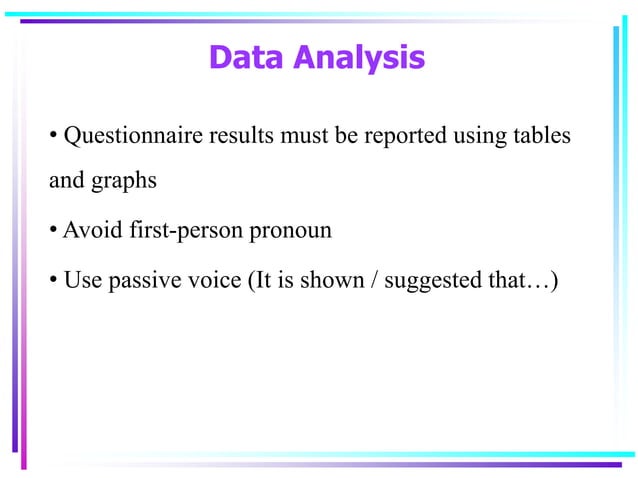 Data Analysis

• Questionnaire results must be reported using tables and graphs

• Avoid first-person pronoun

• Use passive voice (It is shown / suggested that…)